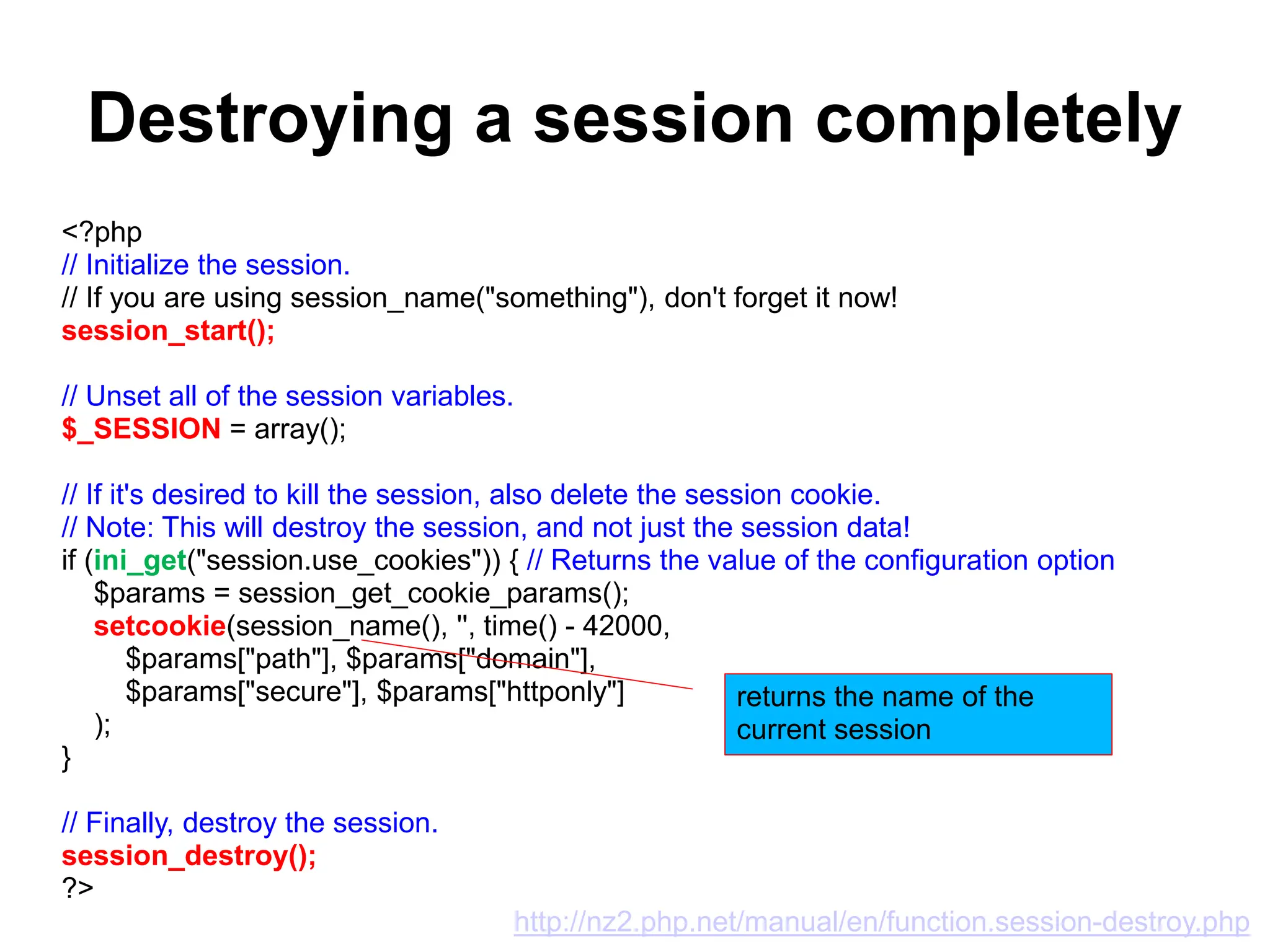 Destroying a session completely

<?php
// Initialize the session.
// If you are using session_name("something"), don't forget it now!
session_start();

// Unset all of the session variables.
$_SESSION = array();

// If it's desired to kill the session, also delete the session cookie.
// Note: This will destroy the session, and not just the session data!
if (ini_get("session.use_cookies")) { // Returns the value of the configuration option
$params = session_get_cookie_params();
setcookie(session_name(), '', time() - 42000,
$params["path"], $params["domain"],
$params["secure"], $params["httponly"]
);
}

returns the name of the current session

// Finally, destroy the session.
session_destroy();
?>

http://nz2.php.net/manual/en/function.session-destroy.php